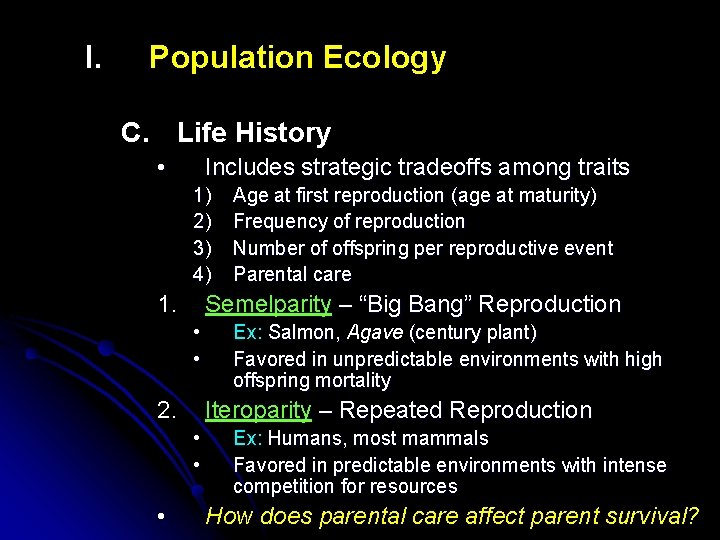 I. Population Ecology

C. Life History

• Includes strategic tradeoffs among traits

1) Age at first reproduction (age at maturity)

2) Frequency of reproduction

3) Number of offspring per reproductive event

4) Parental care

1. Semelparity – “Big Bang” Reproduction

• Ex: Salmon, Agave (century plant)

• Favored in unpredictable environments with high offspring mortality

2. Iteroparity – Repeated Reproduction

• Ex: Humans, most mammals

• Favored in predictable environments with intense competition for resources

• How does parental care affect parent survival?